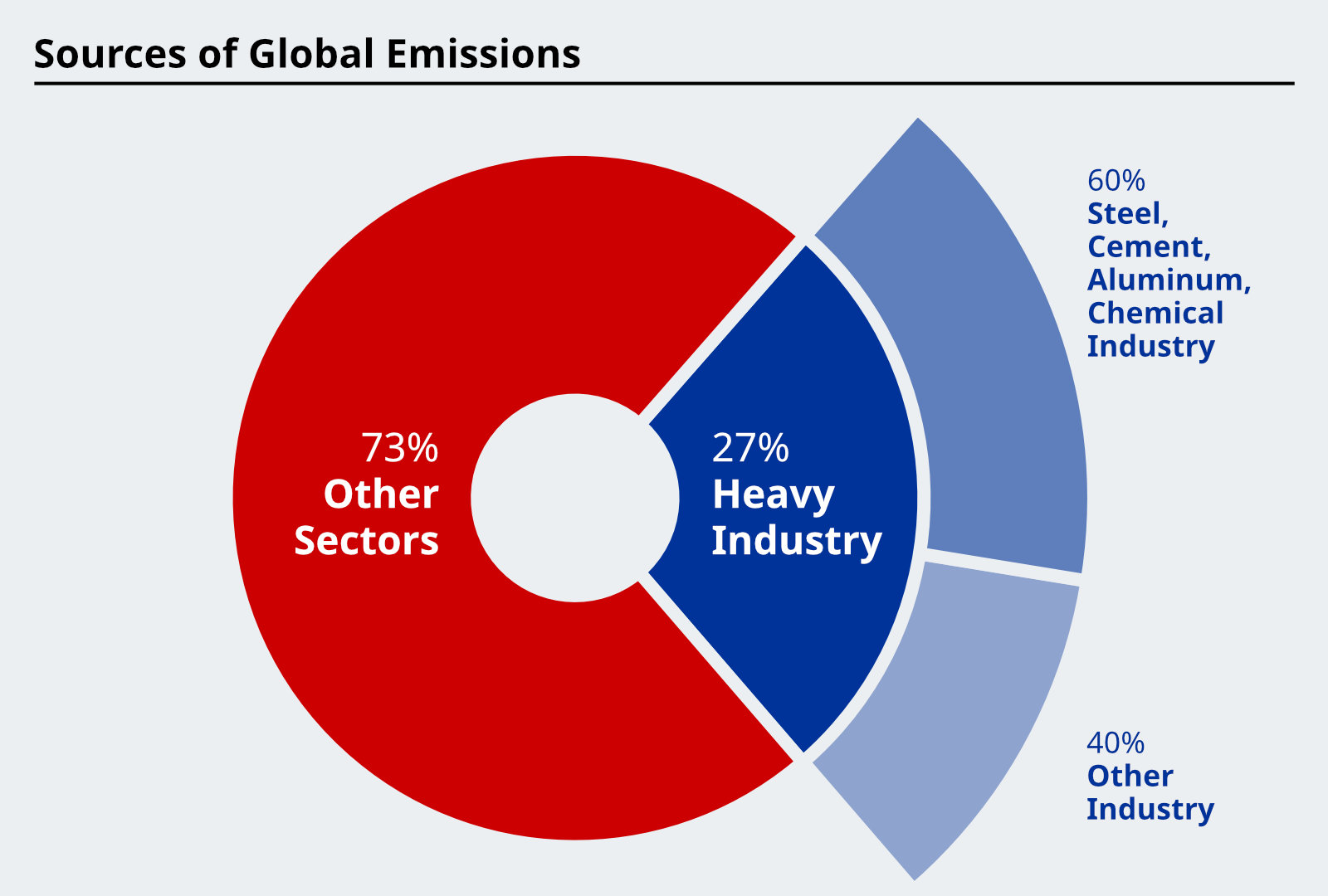 Sources of Global Emissions

73%
Other Sectors

27%
Heavy Industry

60%
Steel, Cement, Aluminum, Chemical Industry

40%
Other Industry